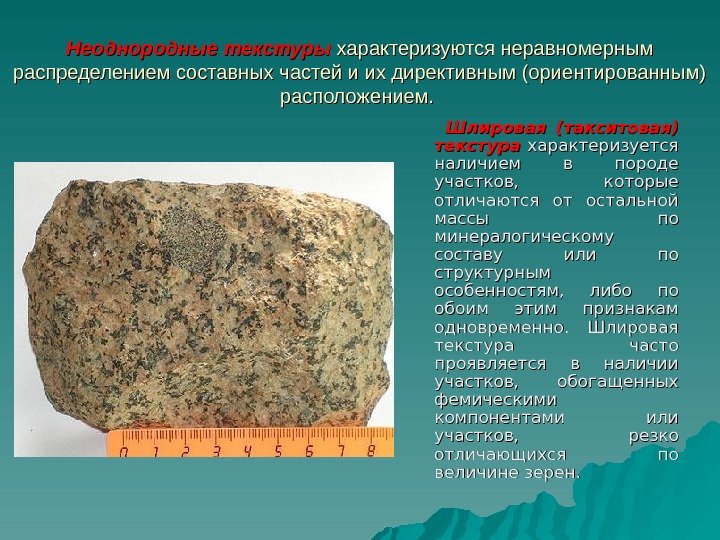 Неоднородные текстуры характеризуются неравномерным распределением составных частей и их директивным (ориентированным) расположением.

Шлировая (такситовая) текстура характеризуется наличием в породе участков, которые отличаются от остальной массы по минералогическому составу или по структурным особенностям, либо по обоим этим признакам одновременно. Шлировая текстура часто проявляется в наличии участков, обогащенных фемическими компонентами или участков, резко отличающихся по величине зерен.

0 1 2 3 4 5 6 7 8